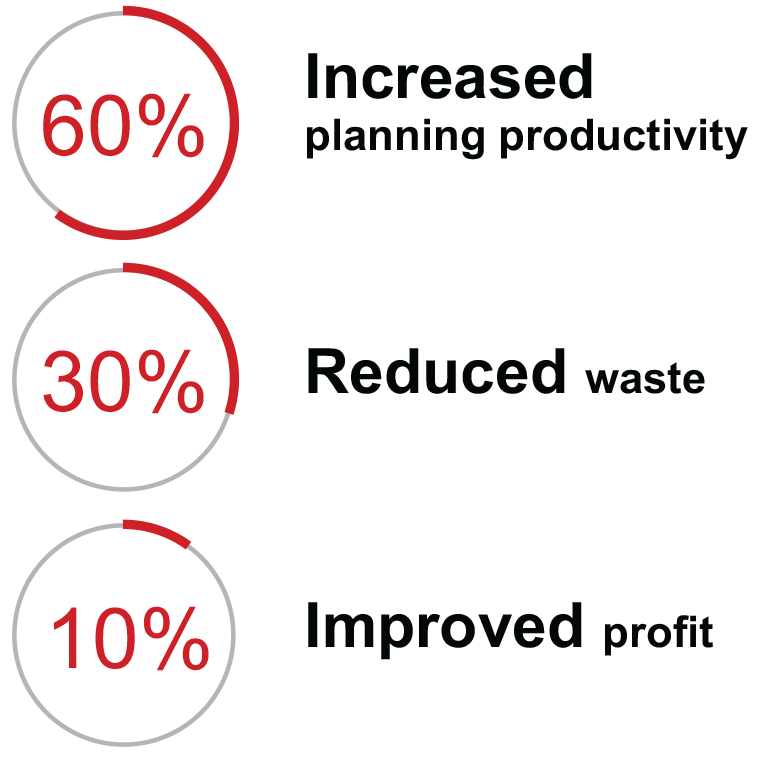 60%

Increased planning productivity

30%

Reduced waste

10%

Improved profit